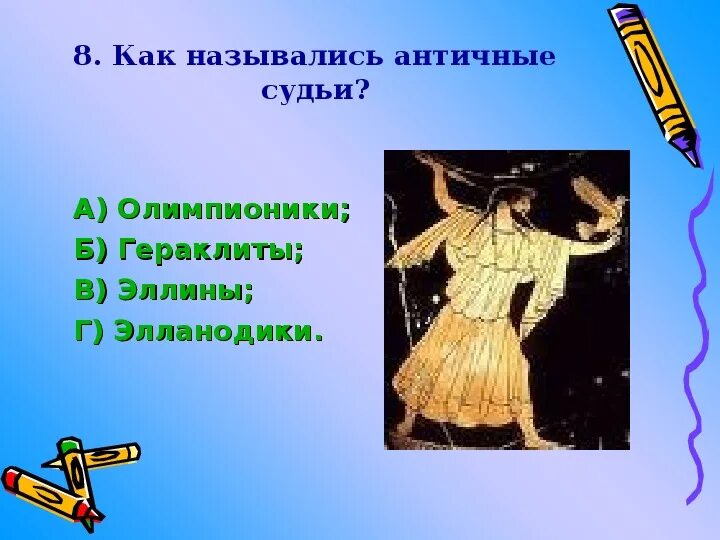 8. Как назывались античные судьи?

А) Олимпионики;
Б) Гераклиты;
В) Эллины;
Г) Элланодики.